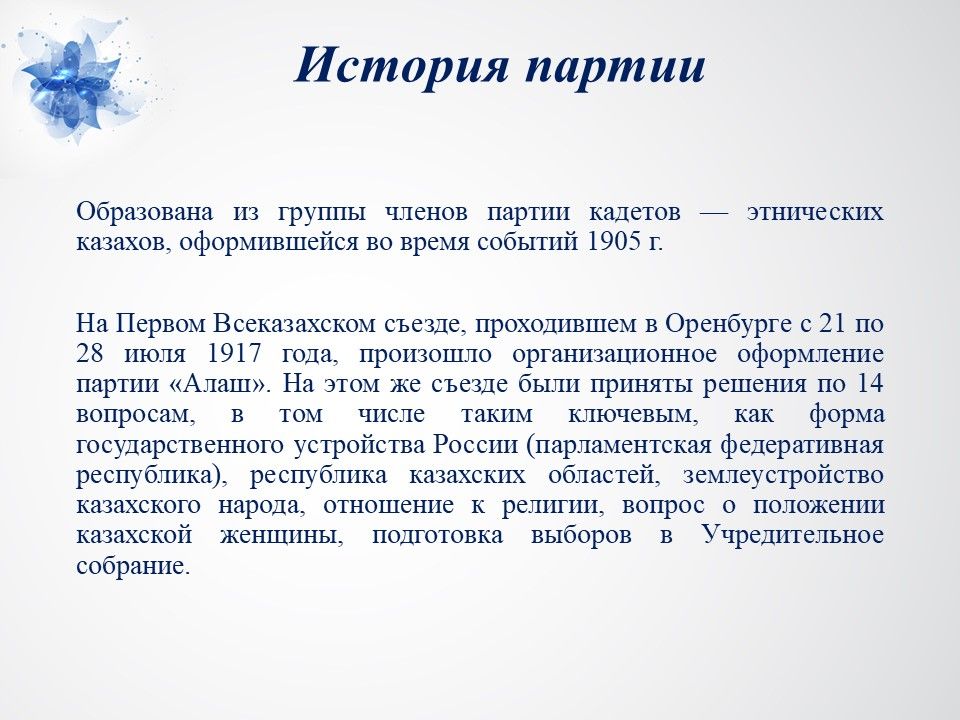 История партии

Образована из группы членов партии кадетов — этнических казахов, оформившейся во время событий 1905 г.

На Первом Всеказахском съезде, проходившем в Оренбурге с 21 по 28 июля 1917 года, произошло организационное оформление партии «Алаш». На этом же съезде были приняты решения по 14 вопросам, в том числе таким ключевым, как форма государственного устройства России (парламентская федеративная республика), республика казахских областей, землеустройство казахского народа, отношение к религии, вопрос о положении казахской женщины, подготовка выборов в Учредительное собрание.